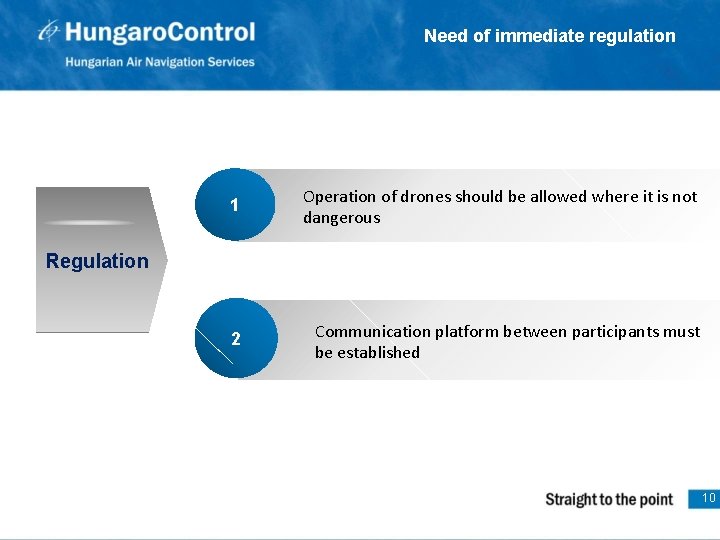 HungaroControl
Hungarian Air Navigation Services

Need of immediate regulation

Regulation

1
Operation of drones should be allowed where it is not dangerous

2
Communication platform between participants must be established

Straight to the point
10